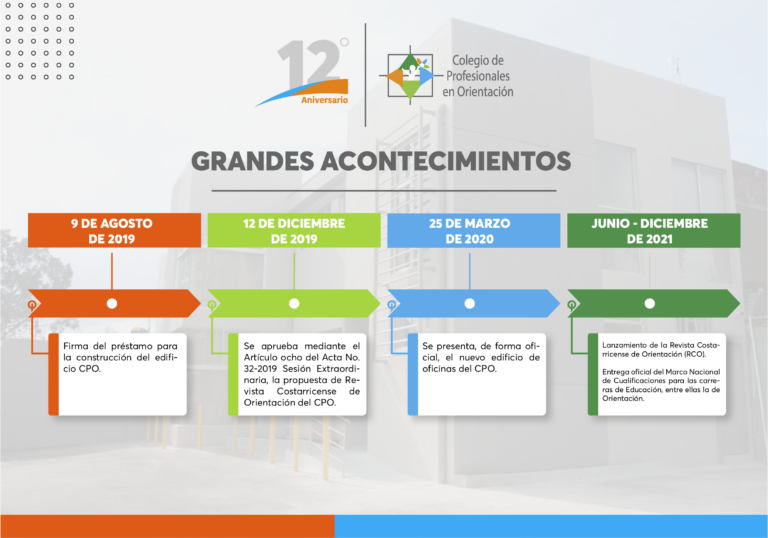 12° Aniversario

Colegio de Profesionales en Orientación

GRANDES ACONTECIMIENTOS

9 DE AGOSTO DE 2019

Firma del préstamo para la construcción del edificio CPO.

12 DE DICIEMBRE DE 2019

Se aprueba mediante el Artículo ocho del Acta No. 32-2019 Sesión Extraordinaria, la propuesta de Revista Costarricense de Orientación del CPO.

25 DE MARZO DE 2020

Se presenta, de forma oficial, el nuevo edificio de oficinas del CPO.

JUNIO - DICIEMBRE DE 2021

Lanzamiento de la Revista Costarricense de Orientación (RCO).

Entrega oficial del Marco Nacional de Cualificaciones para las carreras de Educación, entre ellas la de Orientación.